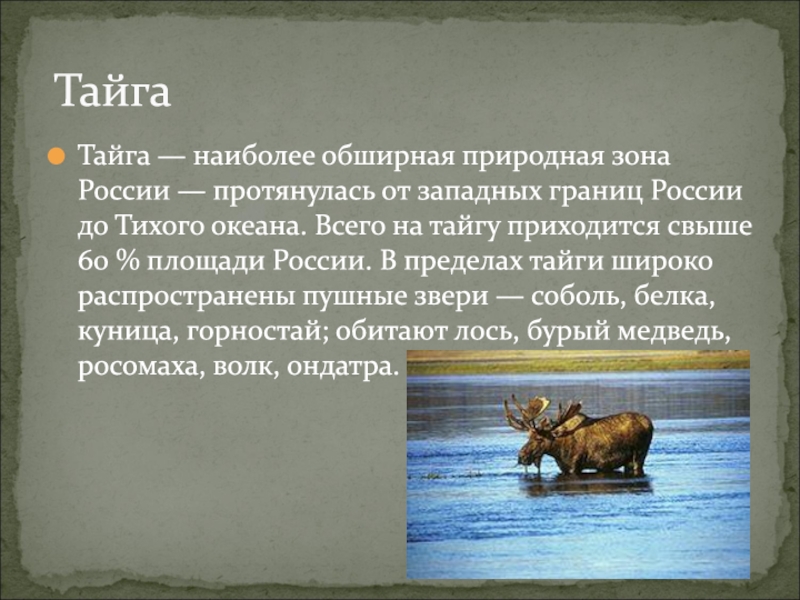 Тайга

Тайга — наиболее обширная природная зона России — протянулась от западных границ России до Тихого океана. Всего на тайгу приходится свыше 60 % площади России. В пределах тайги широко распространены пушные звери — соболь, белка, куница, горностай; обитают лось, бурый медведь, росомаха, волк, ондатра.